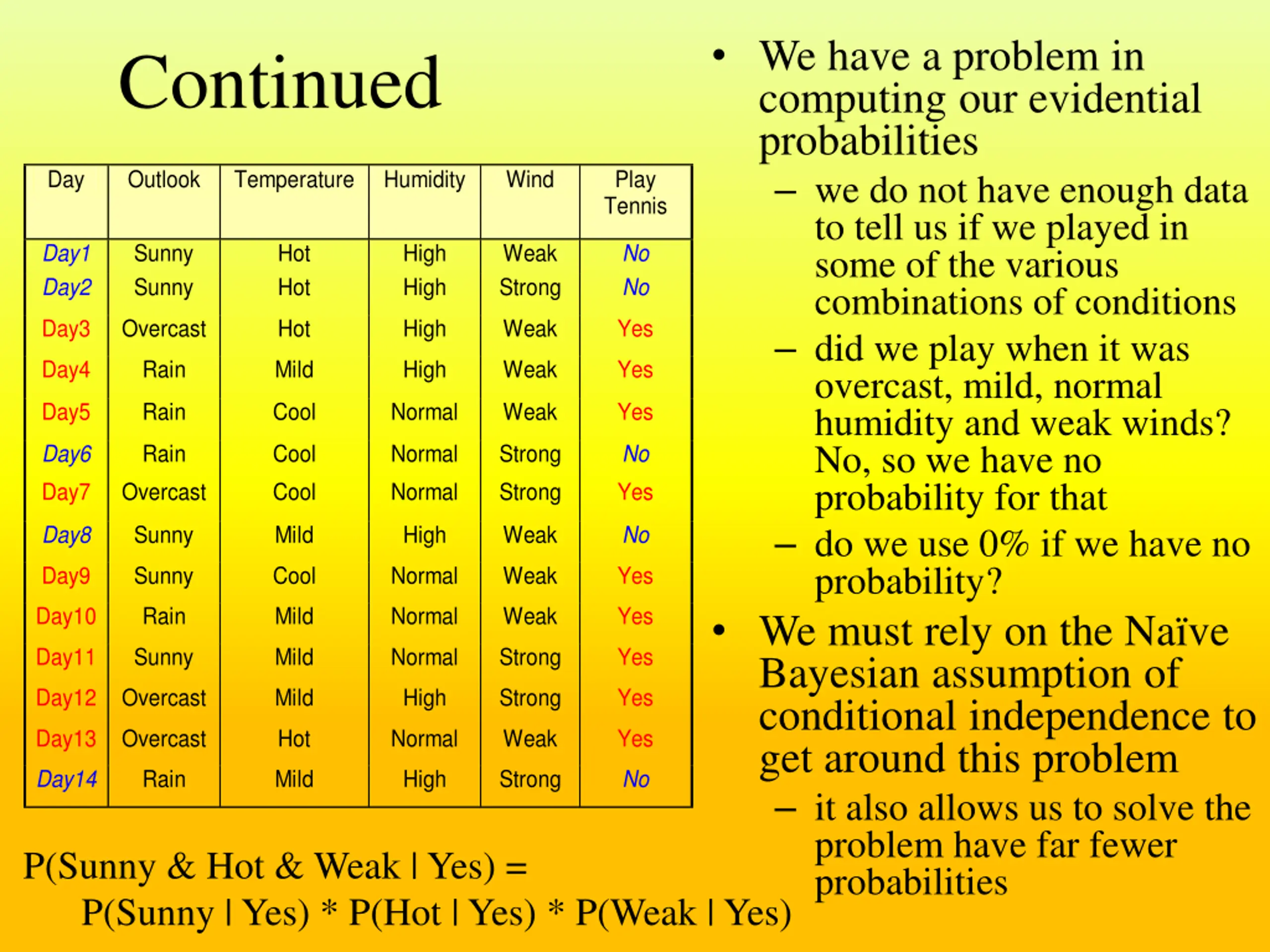 Continued

| Day | Outlook | Temperature | Humidity | Wind | Play Tennis |
|---|---|---|---|---|---|
| Day1 | Sunny | Hot | High | Weak | No |
| Day2 | Sunny | Hot | High | Strong | No |
| Day3 | Overcast | Hot | High | Weak | Yes |
| Day4 | Rain | Mild | High | Weak | Yes |
| Day5 | Rain | Cool | Normal | Weak | Yes |
| Day6 | Rain | Cool | Normal | Strong | No |
| Day7 | Overcast | Cool | Normal | Strong | Yes |
| Day8 | Sunny | Mild | High | Weak | No |
| Day9 | Sunny | Cool | Normal | Weak | Yes |
| Day10 | Rain | Mild | Normal | Weak | Yes |
| Day11 | Sunny | Mild | Normal | Strong | Yes |
| Day12 | Overcast | Mild | High | Strong | Yes |
| Day13 | Overcast | Hot | Normal | Weak | Yes |
| Day14 | Rain | Mild | High | Strong | No |

P(Sunny & Hot & Weak | Yes) =
P(Sunny | Yes) * P(Hot | Yes) * P(Weak | Yes)

• We have a problem in computing our evidential probabilities
– we do not have enough data to tell us if we played in some of the various combinations of conditions
– did we play when it was overcast, mild, normal humidity and weak winds? No, so we have no probability for that
– do we use 0% if we have no probability?

• We must rely on the Naïve Bayesian assumption of conditional independence to get around this problem
– it also allows us to solve the problem have far fewer probabilities